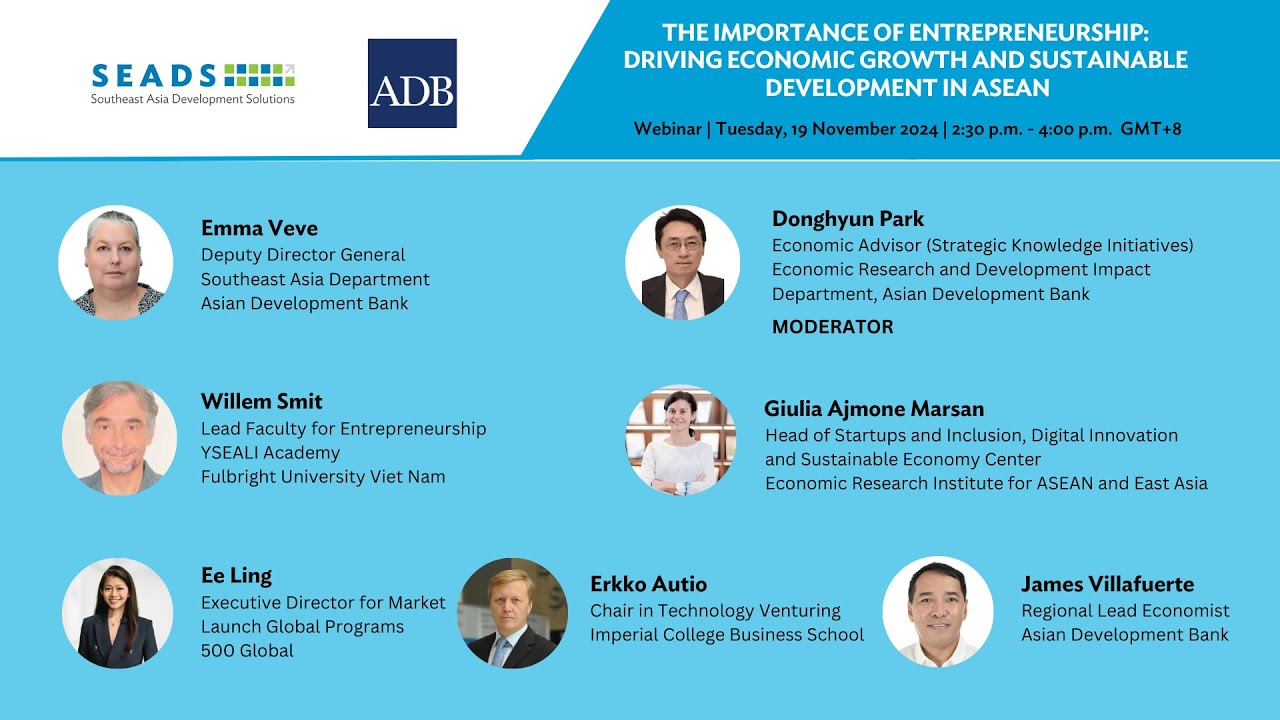 SEADS
Southeast Asia Development Solutions

ADB

THE IMPORTANCE OF ENTREPRENEURSHIP: DRIVING ECONOMIC GROWTH AND SUSTAINABLE DEVELOPMENT IN ASEAN

Webinar | Tuesday, 19 November 2024 | 2:30 p.m. - 4:00 p.m. GMT+8

Emma Veve
Deputy Director General
Southeast Asia Department
Asian Development Bank

Donghyun Park
Economic Advisor (Strategic Knowledge Initiatives)
Economic Research and Development Impact Department, Asian Development Bank
MODERATOR

Willem Smit
Lead Faculty for Entrepreneurship
YSEALI Academy
Fulbright University Viet Nam

Giulia Ajmone Marsan
Head of Startups and Inclusion, Digital Innovation and Sustainable Economy Center
Economic Research Institute for ASEAN and East Asia

Ee Ling
Executive Director for Market Launch Global Programs
500 Global

Erkko Autio
Chair in Technology Venturing
Imperial College Business School

James Villafuerte
Regional Lead Economist
Asian Development Bank